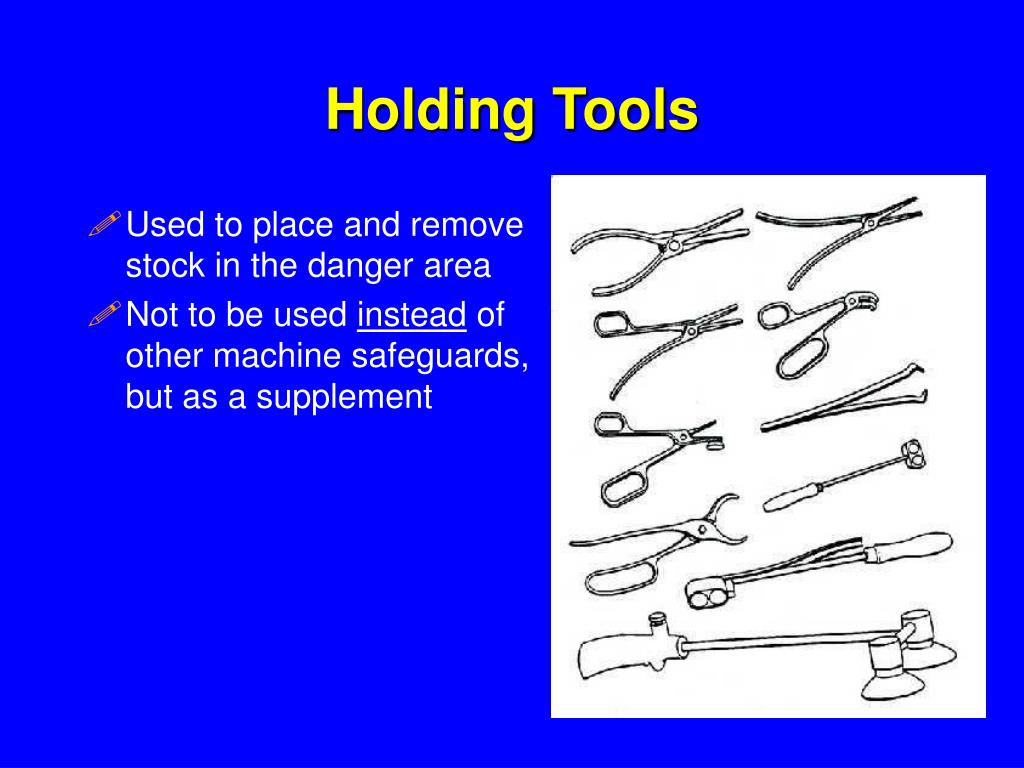 Holding Tools

Used to place and remove stock in the danger area

Not to be used instead of other machine safeguards, but as a supplement